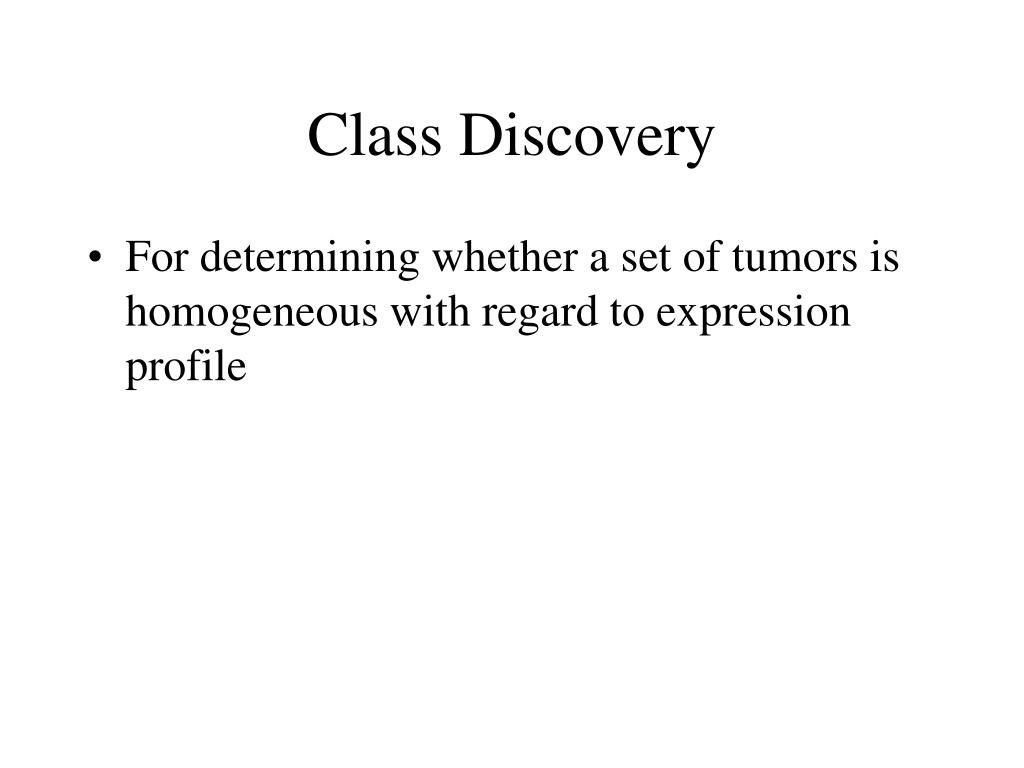 Class Discovery

• For determining whether a set of tumors is homogeneous with regard to expression profile